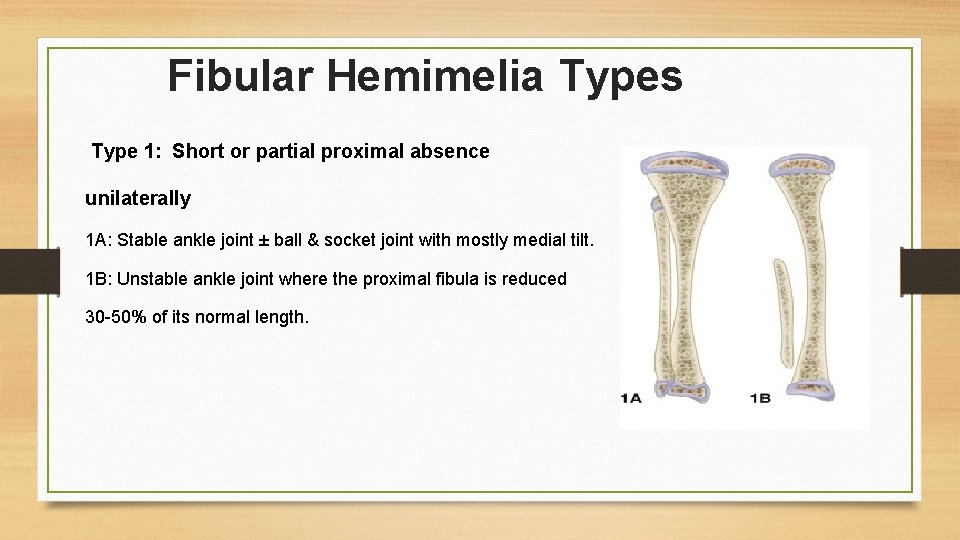 Fibular Hemimelia Types

Type 1: Short or partial proximal absence

unilaterally

1A: Stable ankle joint ± ball & socket joint with mostly medial tilt.

1B: Unstable ankle joint where the proximal fibula is reduced

30-50% of its normal length.

1A

1B